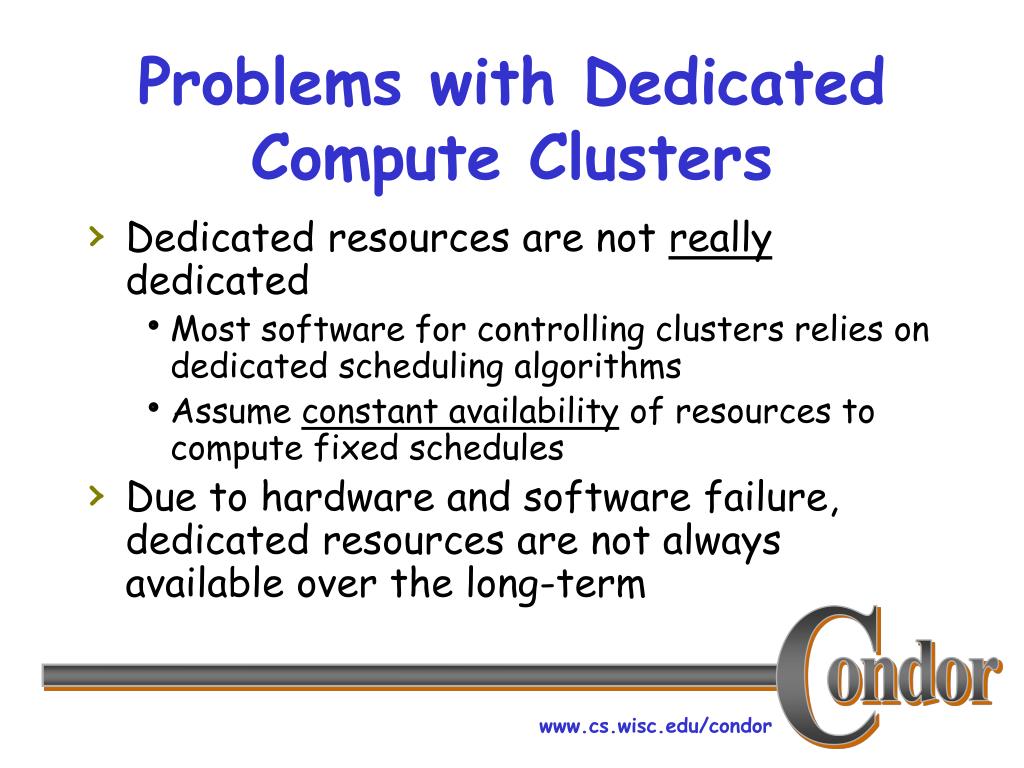 Problems with Dedicated Compute Clusters

› Dedicated resources are not really dedicated
• Most software for controlling clusters relies on dedicated scheduling algorithms
• Assume constant availability of resources to compute fixed schedules

› Due to hardware and software failure, dedicated resources are not always available over the long-term

Condor

www.cs.wisc.edu/condor